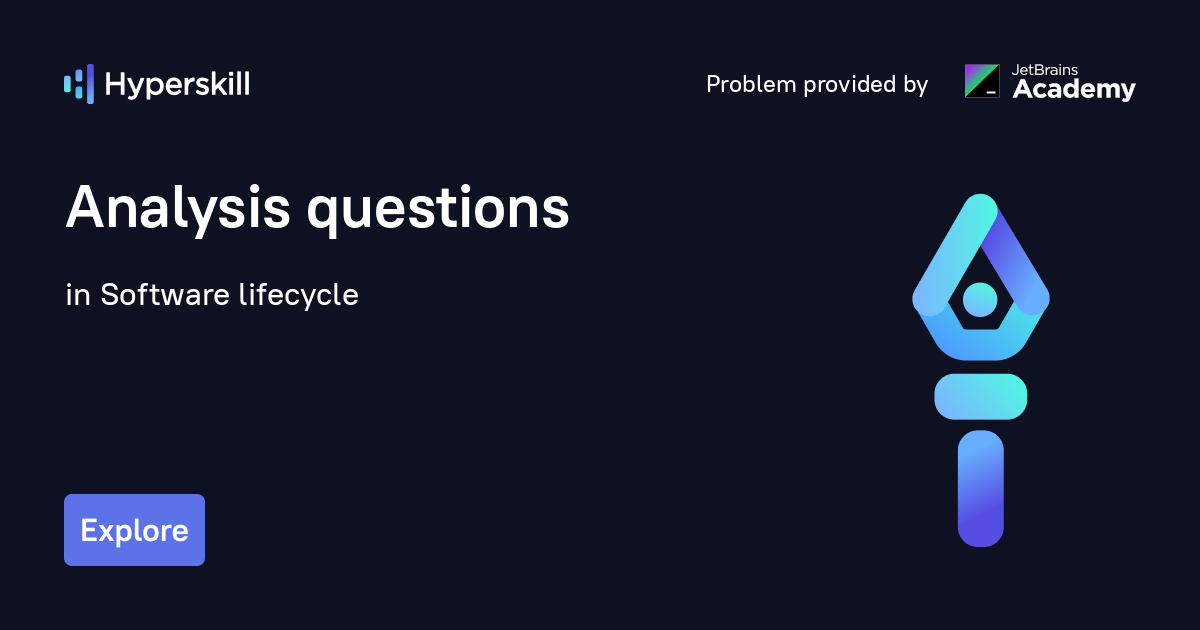 Hyperskill

Problem provided by JetBrains Academy

Analysis questions

in Software lifecycle

Explore